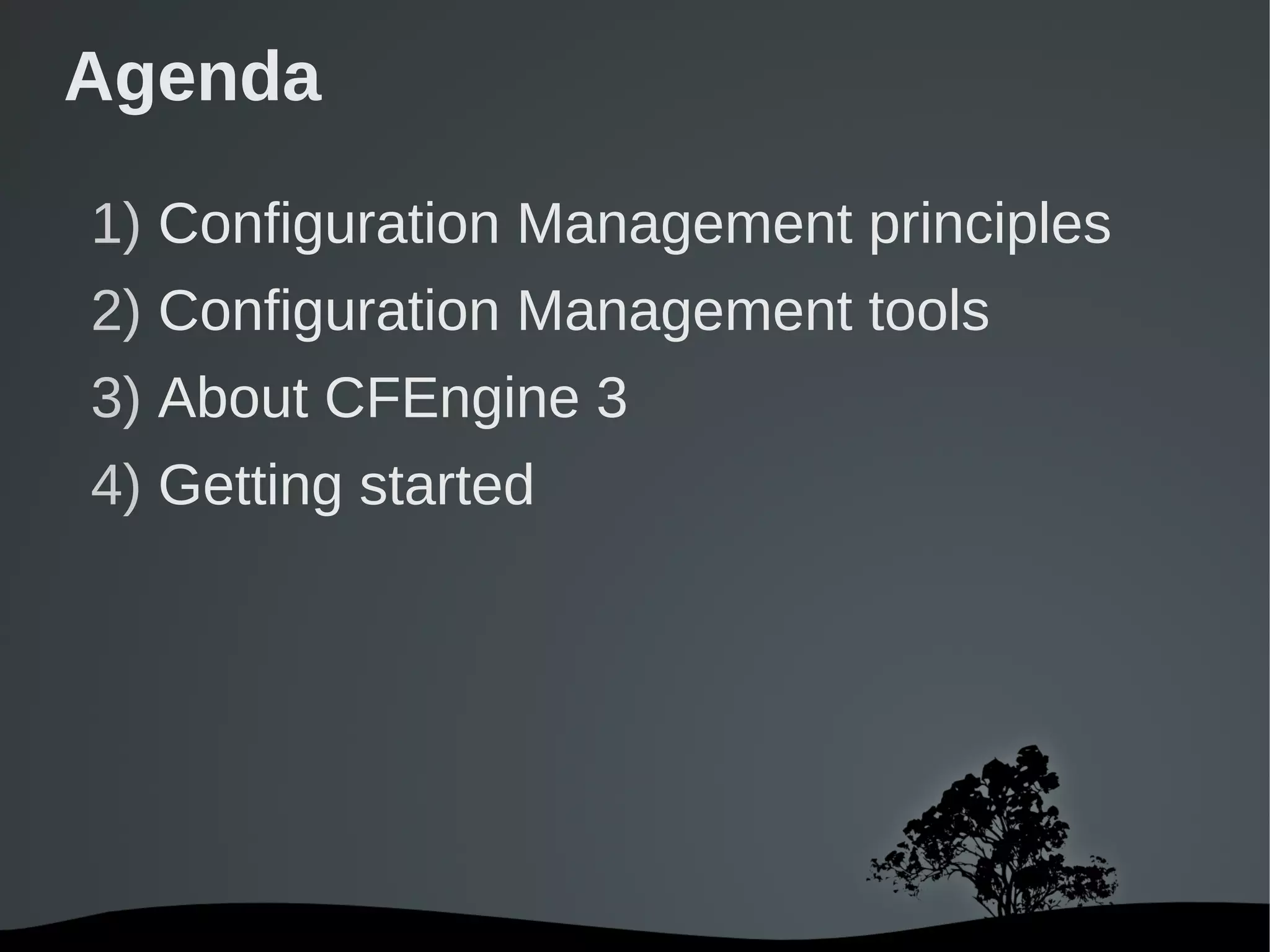 Agenda

1) Configuration Management principles
2) Configuration Management tools
3) About CFEngine 3
4) Getting started